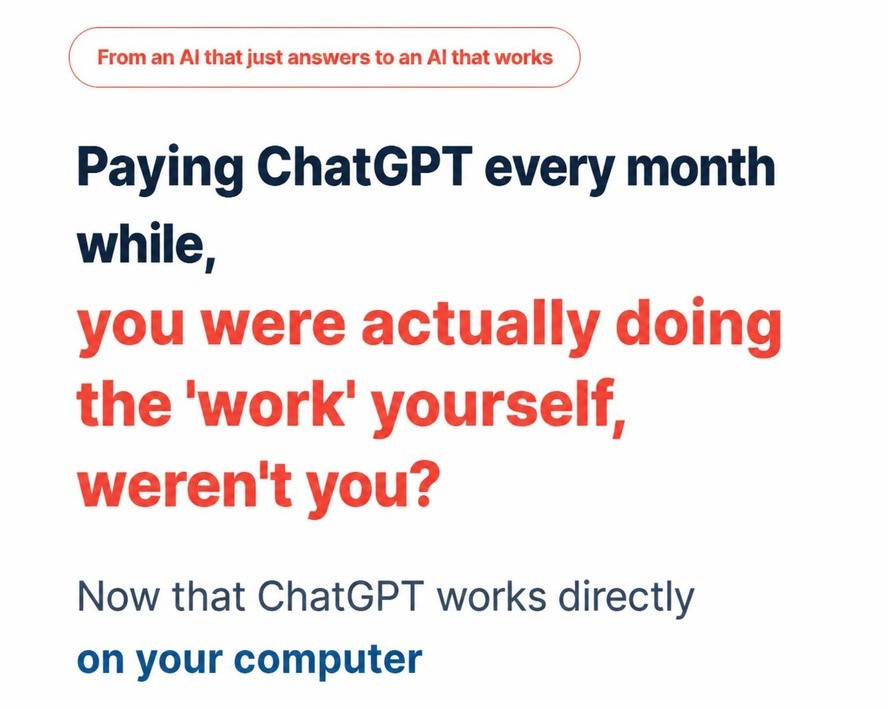 From an AI that just answers to an AI that works

Paying ChatGPT every month while,
you were actually doing the 'work' yourself, weren't you?

Now that ChatGPT works directly
on your computer